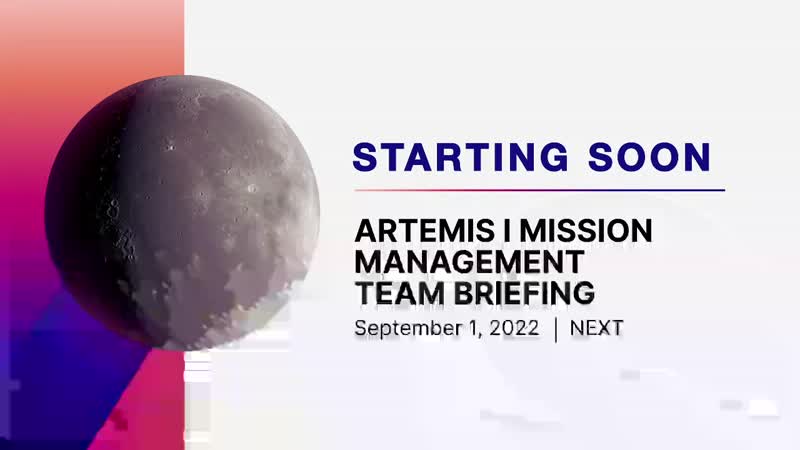 STARTING SOON

ARTEMIS I MISSION MANAGEMENT TEAM BRIEFING

September 1, 2022 | NEXT